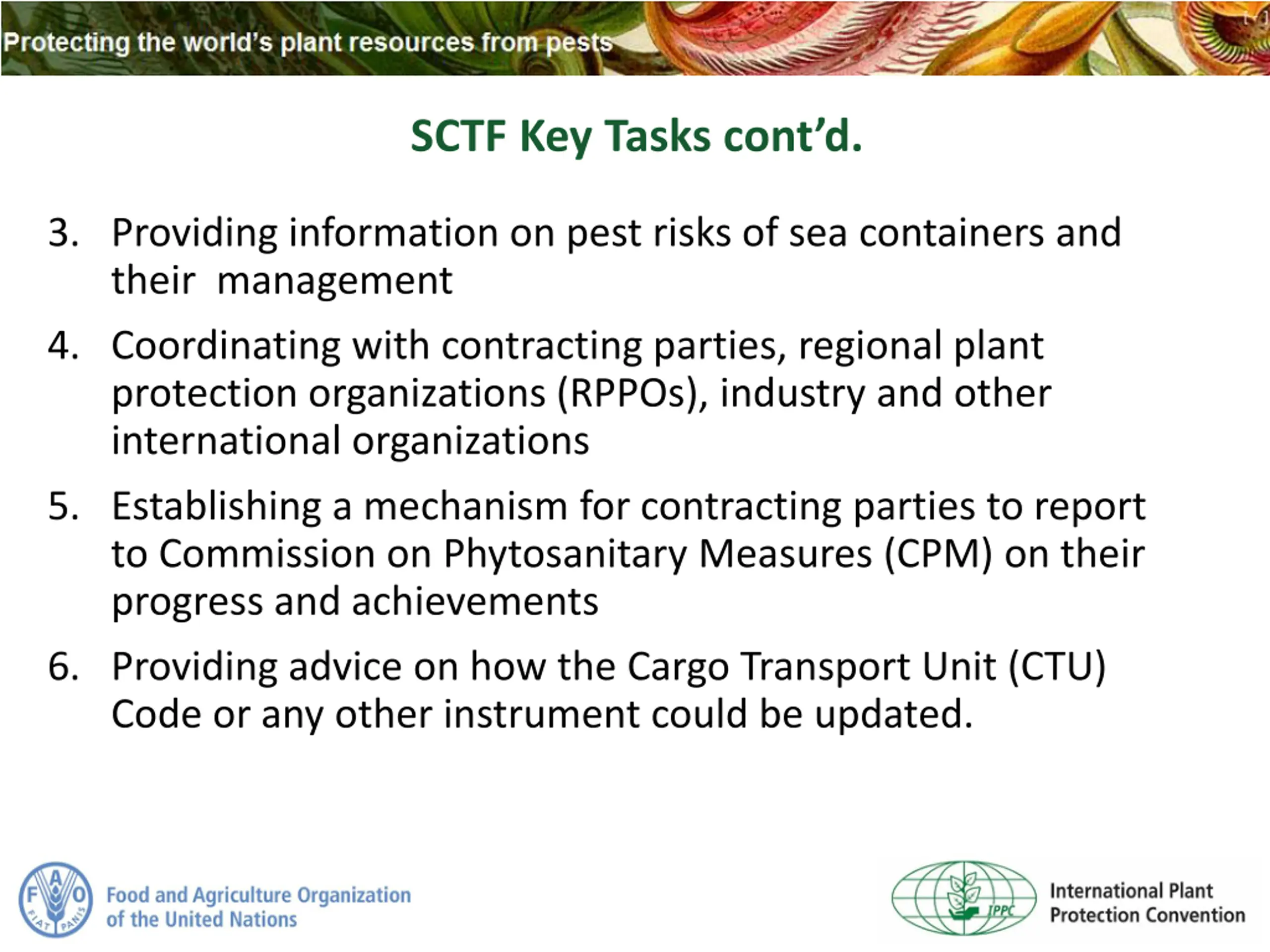 Protecting the world's plant resources from pests

SCTF Key Tasks cont'd.

3. Providing information on pest risks of sea containers and their management

4. Coordinating with contracting parties, regional plant protection organizations (RPPOs), industry and other international organizations

5. Establishing a mechanism for contracting parties to report to Commission on Phytosanitary Measures (CPM) on their progress and achievements

6. Providing advice on how the Cargo Transport Unit (CTU) Code or any other instrument could be updated.

F A O FIAT PANIS

Food and Agriculture Organization of the United Nations

IPPC

International Plant Protection Convention